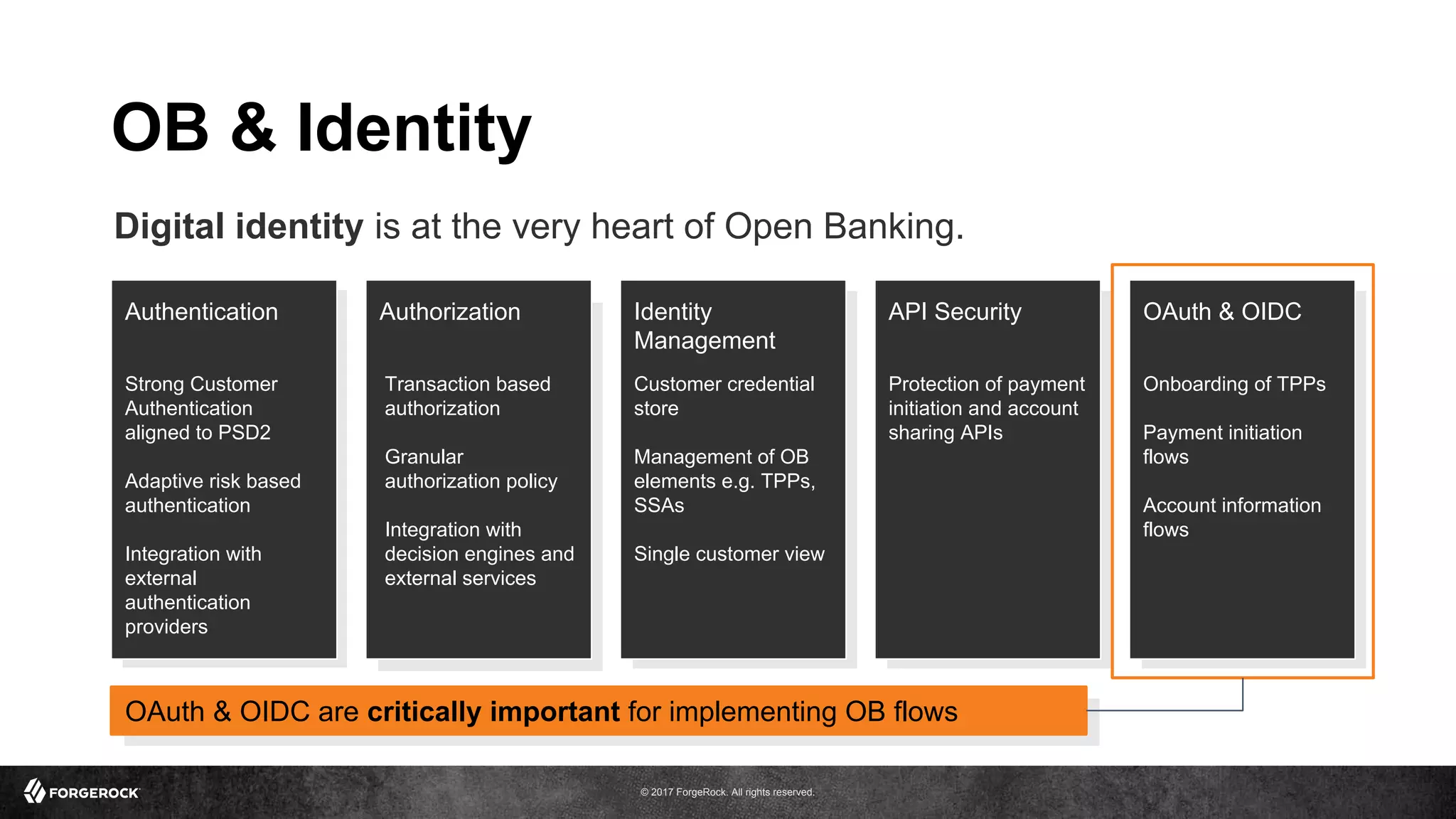 OB & Identity

Digital identity is at the very heart of Open Banking.

Authentication

Strong Customer Authentication aligned to PSD2

Adaptive risk based authentication

Integration with external authentication providers

Authorization

Transaction based authorization

Granular authorization policy

Integration with decision engines and external services

Identity Management

Customer credential store

Management of OB elements e.g. TPPs, SSAs

Single customer view

API Security

Protection of payment initiation and account sharing APIs

OAuth & OIDC

Onboarding of TPPs

Payment initiation flows

Account information flows

OAuth & OIDC are critically important for implementing OB flows

FORGEROCK

© 2017 ForgeRock. All rights reserved.